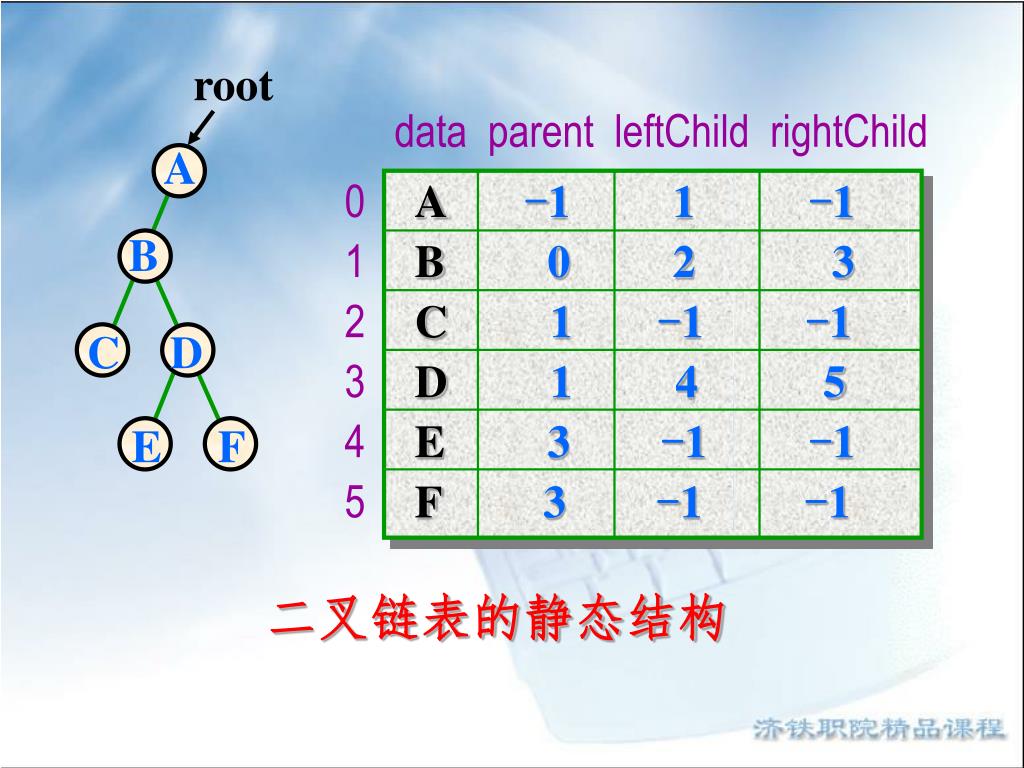 root

A
B
C D
E F

| | data | parent | leftChild | rightChild |
|---|---|---|---|---|
| 0 | A | −1 | 1 | −1 |
| 1 | B | 0 | 2 | 3 |
| 2 | C | 1 | −1 | −1 |
| 3 | D | 1 | 4 | 5 |
| 4 | E | 3 | −1 | −1 |
| 5 | F | 3 | −1 | −1 |

二叉链表的静态结构

济铁职院精品课程